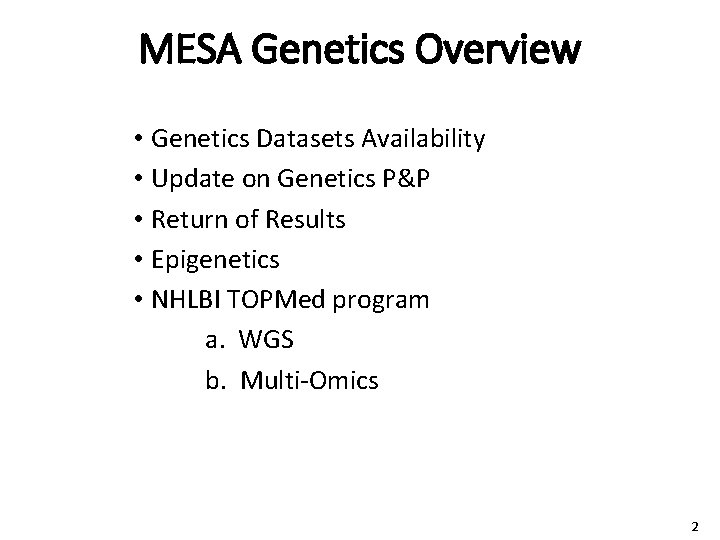 MESA Genetics Overview

• Genetics Datasets Availability
• Update on Genetics P&P
• Return of Results
• Epigenetics
• NHLBI TOPMed program
a. WGS
b. Multi-Omics

2